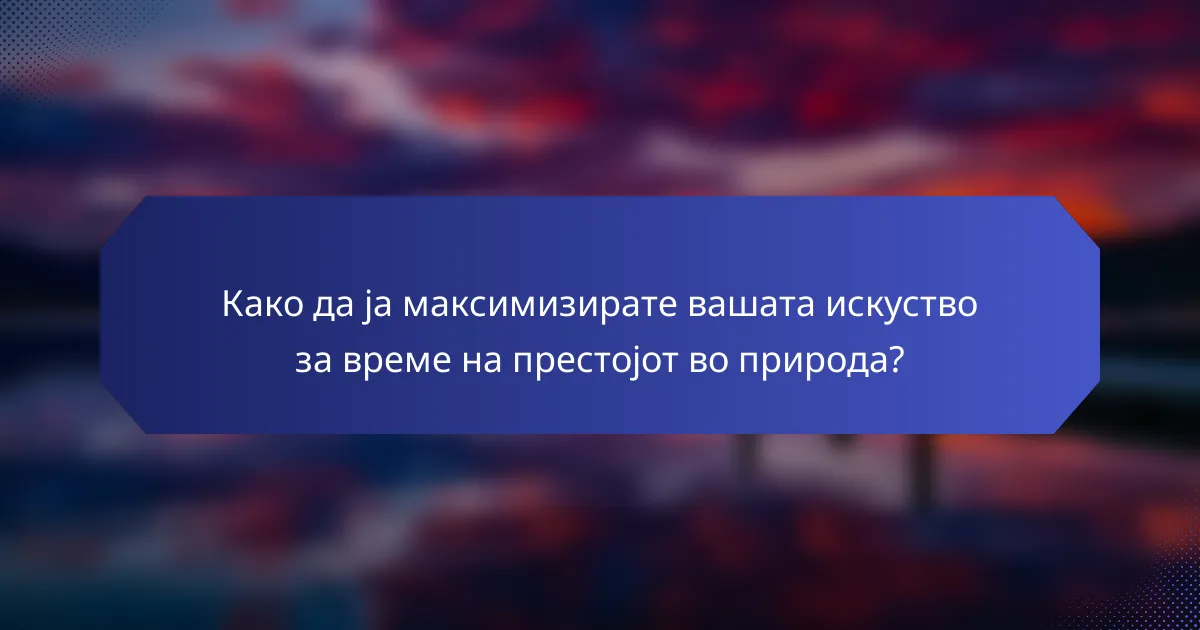 Како да ја максимизирате вашата искуство за време на престојот во природа?